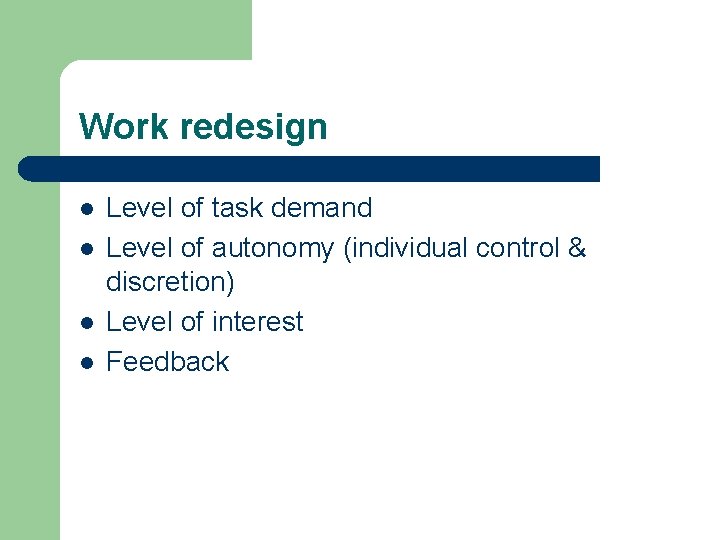 Work redesign

- Level of task demand
- Level of autonomy (individual control & discretion)
- Level of interest
- Feedback